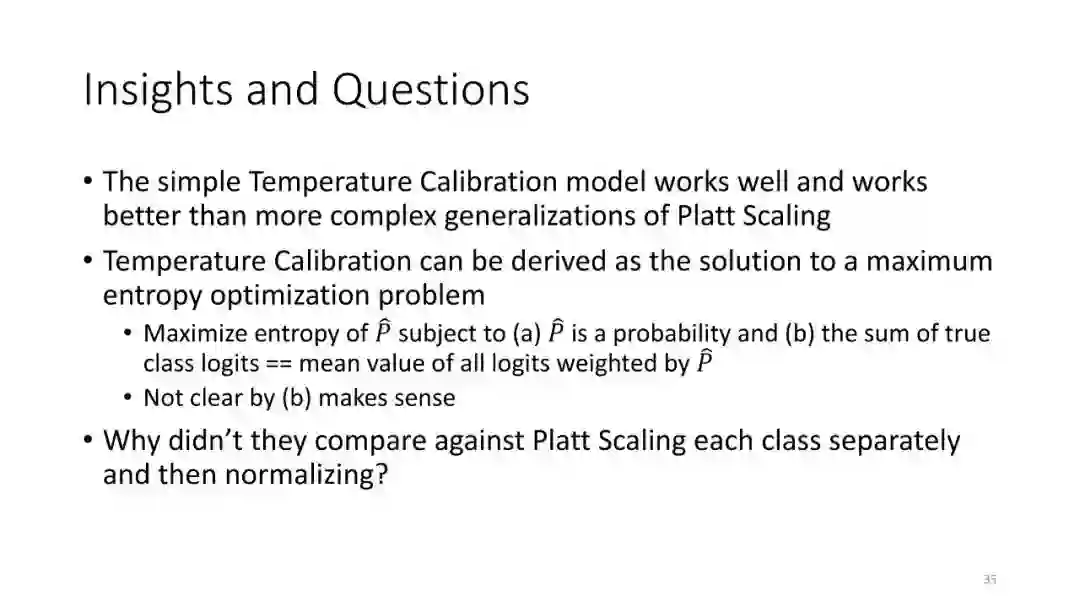 Insights and Questions

• The simple Temperature Calibration model works well and works better than more complex generalizations of Platt Scaling

• Temperature Calibration can be derived as the solution to a maximum entropy optimization problem

• Maximize entropy of $\hat{P}$ subject to (a) $\hat{P}$ is a probability and (b) the sum of true class logits == mean value of all logits weighted by $\hat{P}$

• Not clear by (b) makes sense

• Why didn't they compare against Platt Scaling each class separately and then normalizing?

35